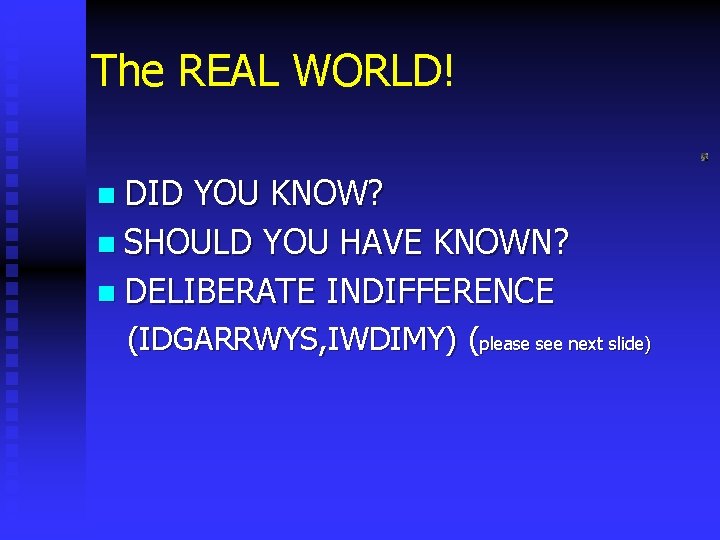 The REAL WORLD!

- DID YOU KNOW?
- SHOULD YOU HAVE KNOWN?
- DELIBERATE INDIFFERENCE (IDGARRWYS,IWDIMY) (please see next slide)